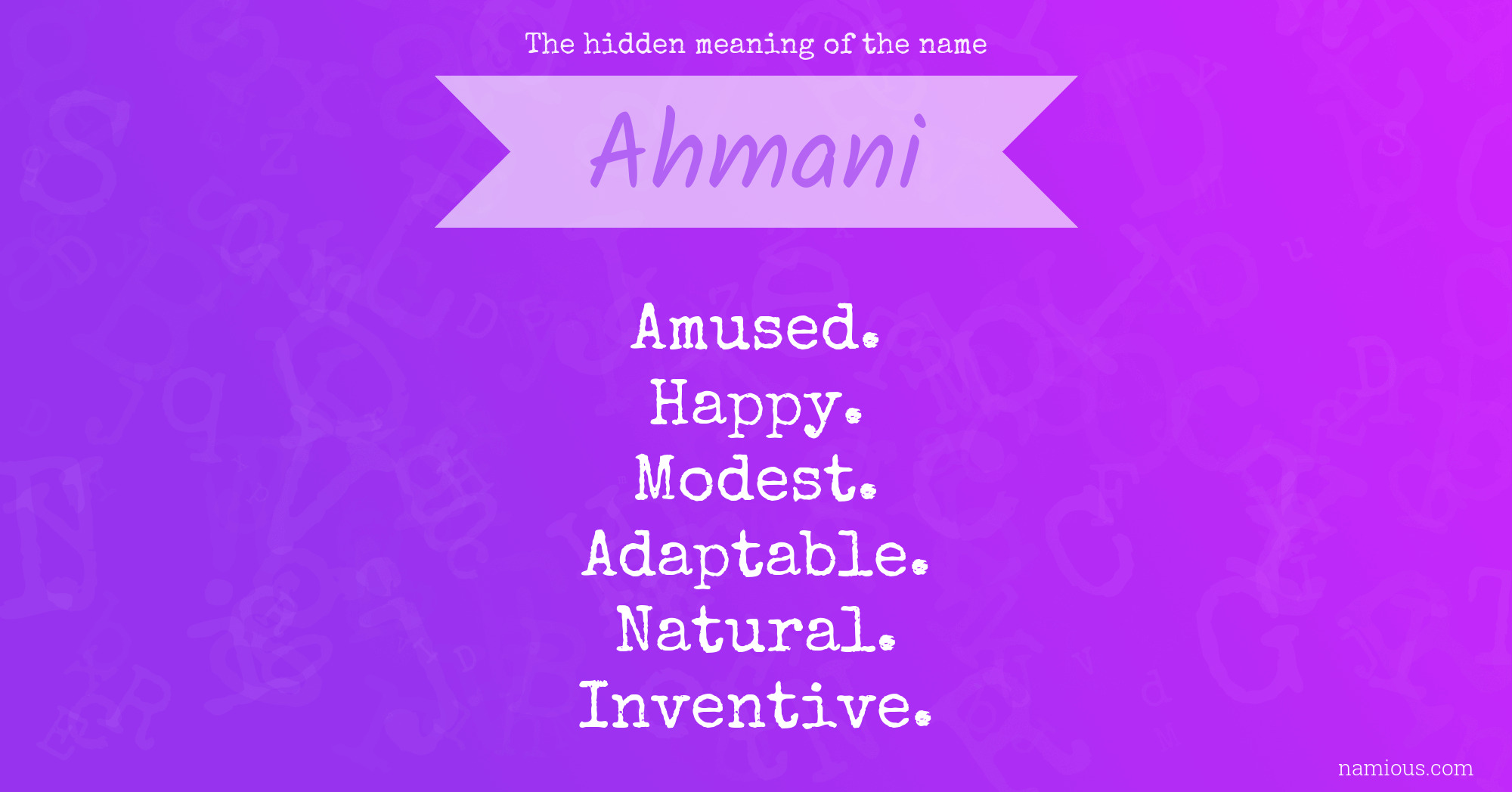 The hidden meaning of the name

Ahmani

Amused.
Happy.
Modest.
Adaptable.
Natural.
Inventive.

namious.com